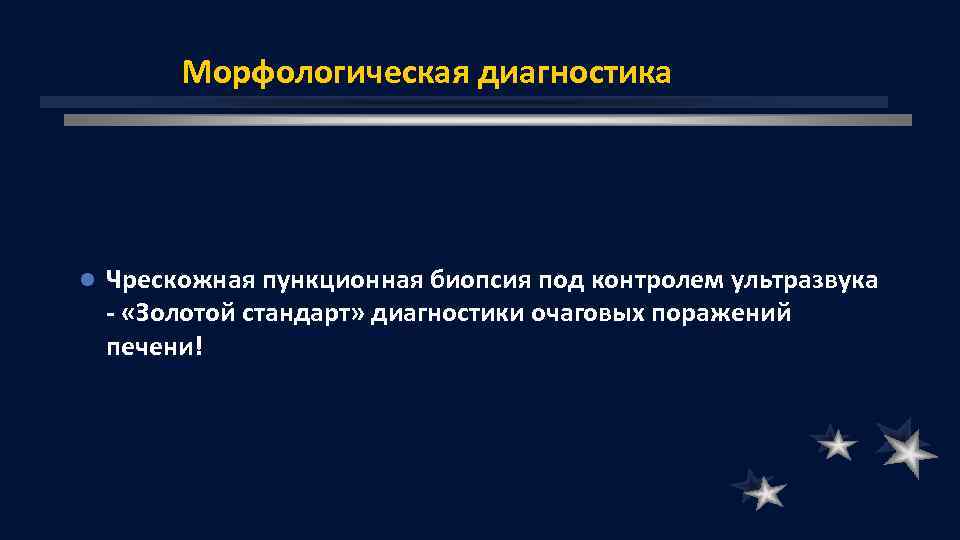 Морфологическая диагностика

Чрескожная пункционная биопсия под контролем ультразвука - «Золотой стандарт» диагностики очаговых поражений печени!